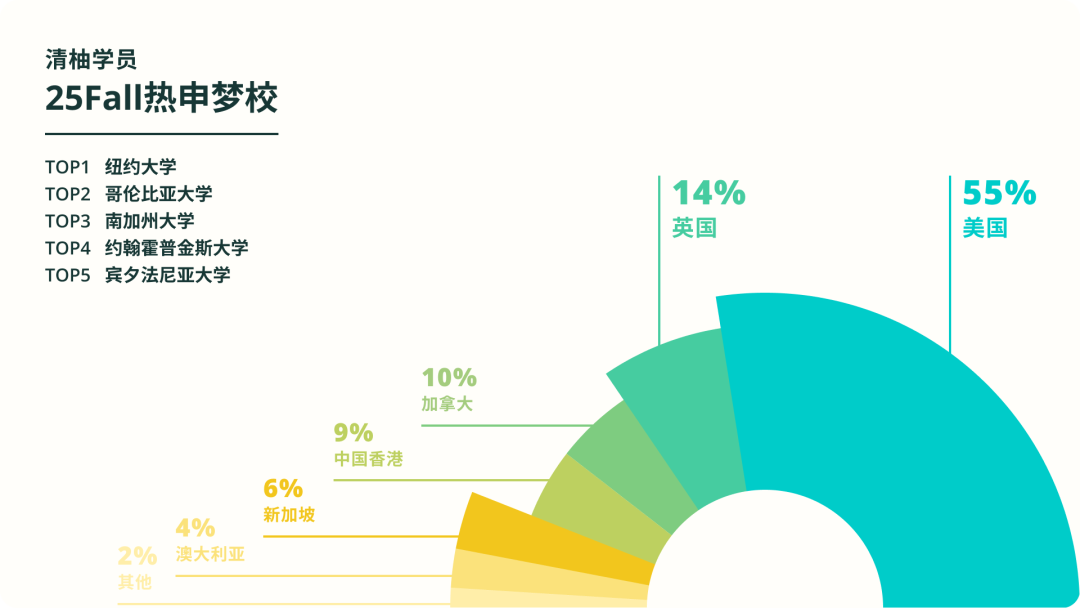 清柚学员
25Fall热申梦校

TOP1 纽约大学
TOP2 哥伦比亚大学
TOP3 南加州大学
TOP4 约翰霍普金斯大学
TOP5 宾夕法尼亚大学

14%
英国

55%
美国

10%
加拿大

9%
中国香港

6%
新加坡

4%
澳大利亚

2%
其他